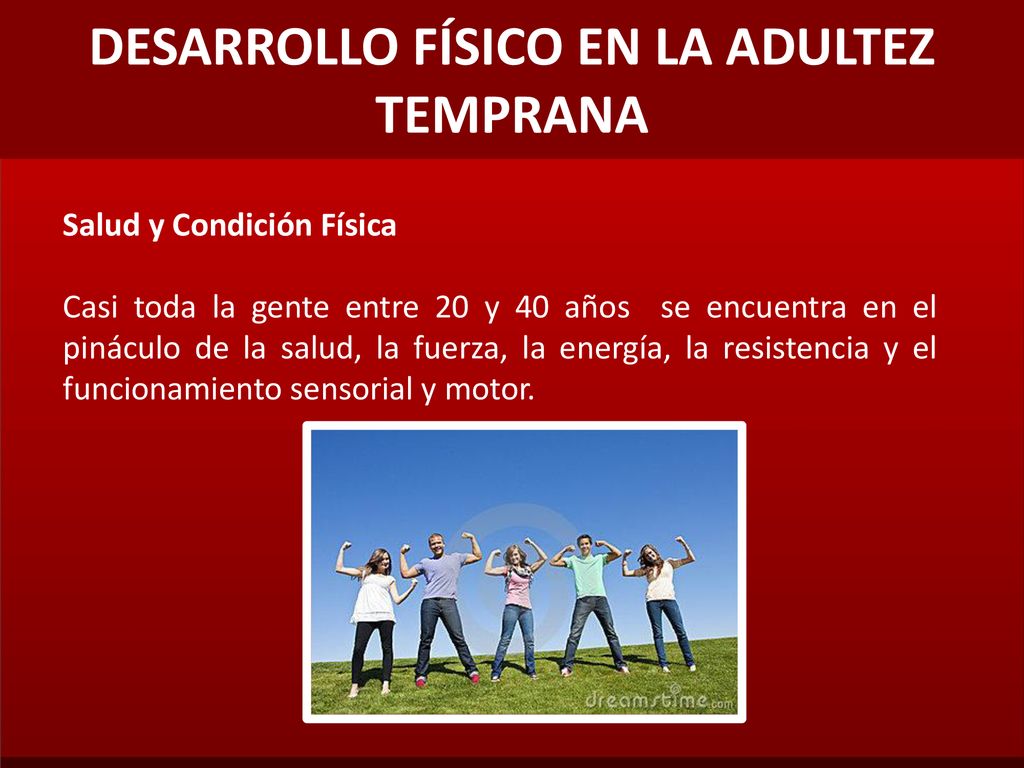 DESARROLLO FÍSICO EN LA ADULTEZ TEMPRANA

Salud y Condición Física

Casi toda la gente entre 20 y 40 años se encuentra en el pináculo de la salud, la fuerza, la energía, la resistencia y el funcionamiento sensorial y motor.

dreamstime.com